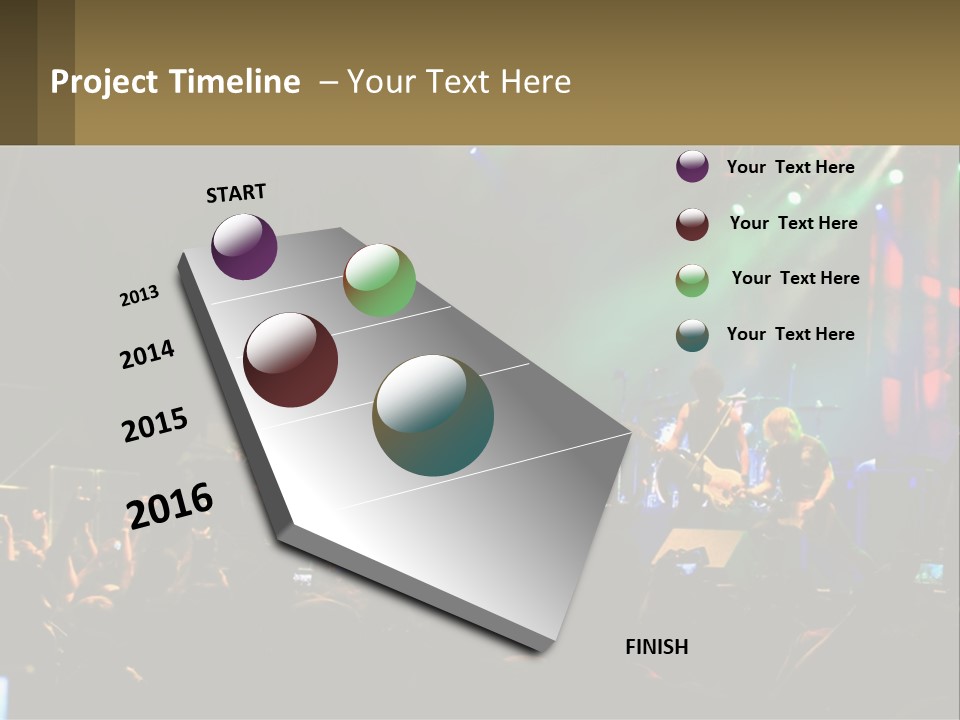 Project Timeline – Your Text Here

START

2013

2014

2015

2016

FINISH

Your Text Here

Your Text Here

Your Text Here

Your Text Here